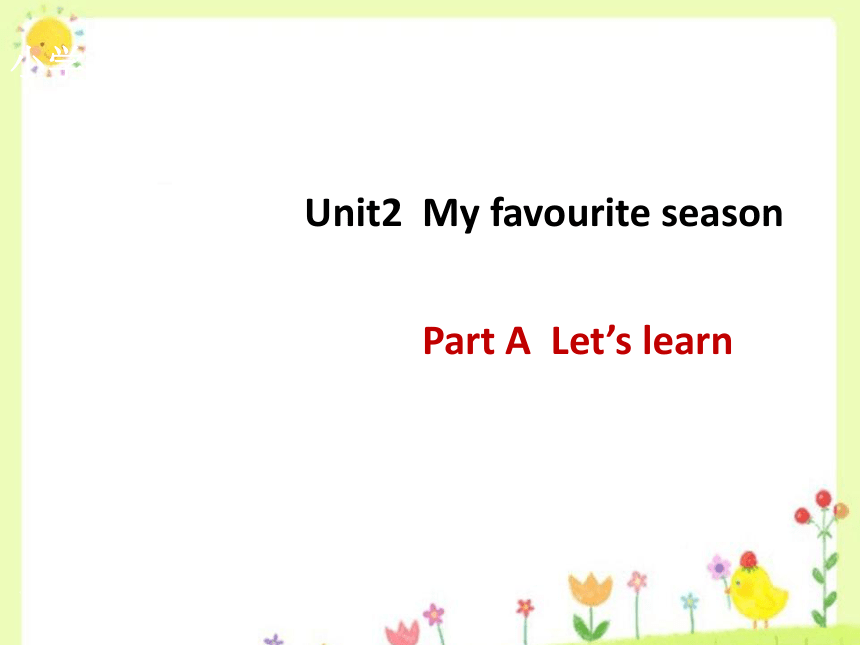 Unit2 My favourite season

Part A Let’s learn